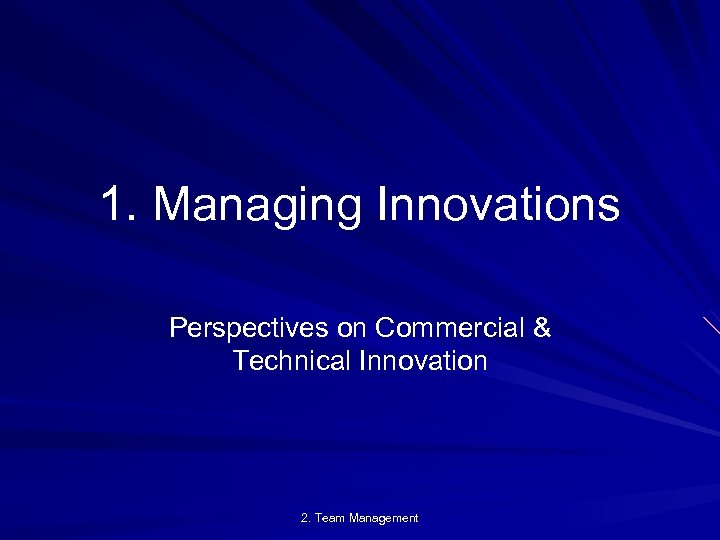 1. Managing Innovations

Perspectives on Commercial & Technical Innovation

2. Team Management